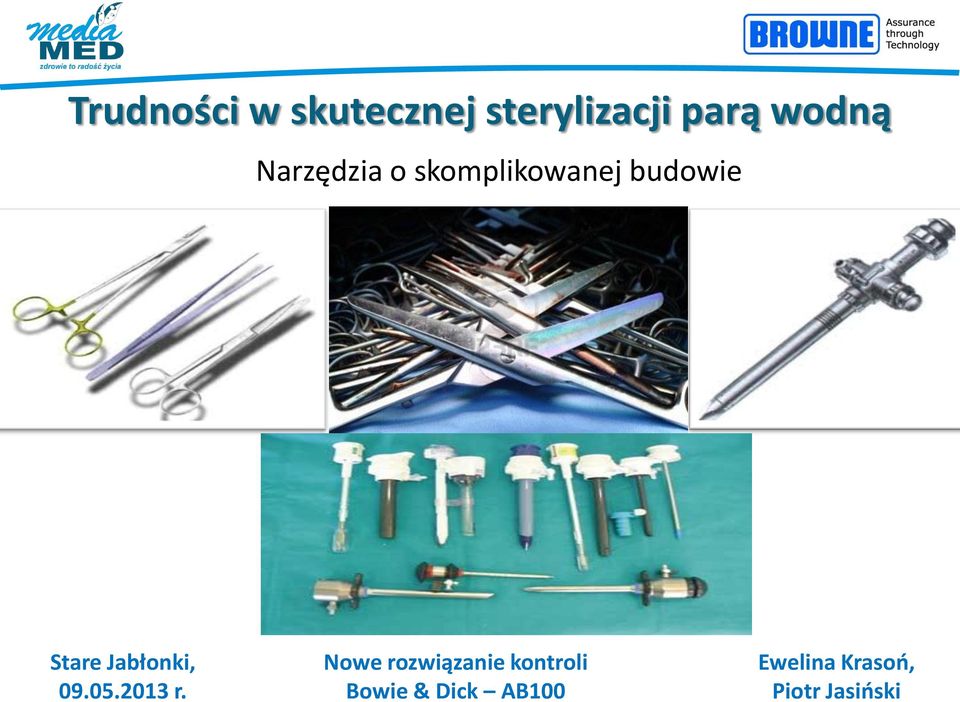 media MED
zdrowie to radość życia

BROWNE Assurance through Technology

Trudności w skutecznej sterylizacji parą wodną

Narzędzia o skomplikowanej budowie

Stare Jabłonki, 09.05.2013 r.

Nowe rozwiązanie kontroli Bowie & Dick – AB100

Ewelina Krasoń, Piotr Jasiński